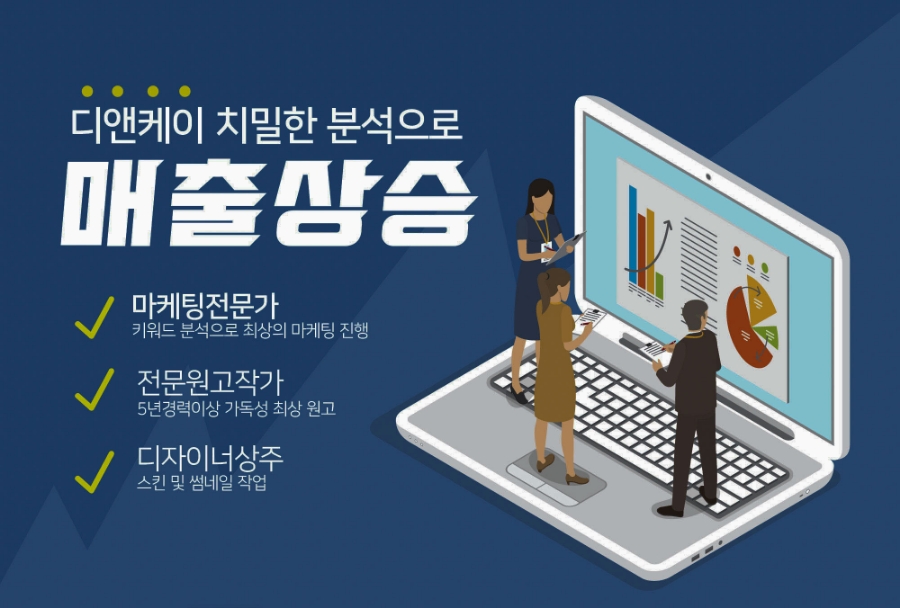 디앤케이 치밀한 분석으로

매출상승

마케팅전문가
키워드 분석으로 최상의 마케팅 진행

전문원고작가
5년경력이상 가독성 최상 원고

디자이너상주
스킨 및 썸네일 작업